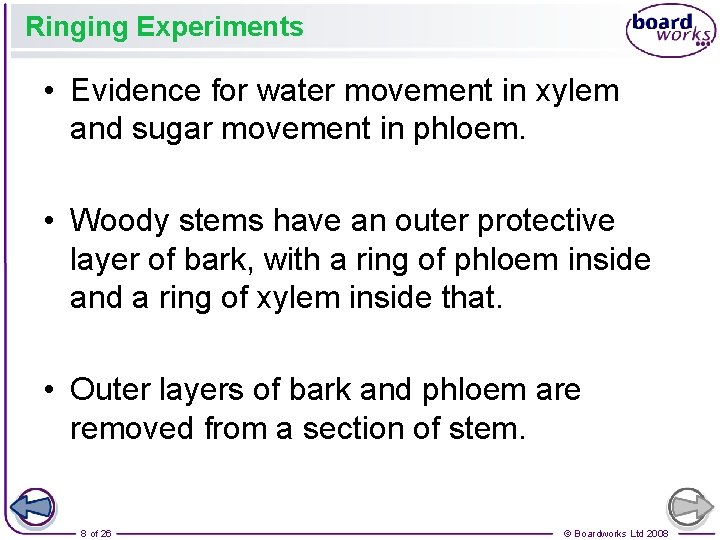 Ringing Experiments

board works

• Evidence for water movement in xylem and sugar movement in phloem.

• Woody stems have an outer protective layer of bark, with a ring of phloem inside and a ring of xylem inside that.

• Outer layers of bark and phloem are removed from a section of stem.

8 of 26

© Boardworks Ltd 2008